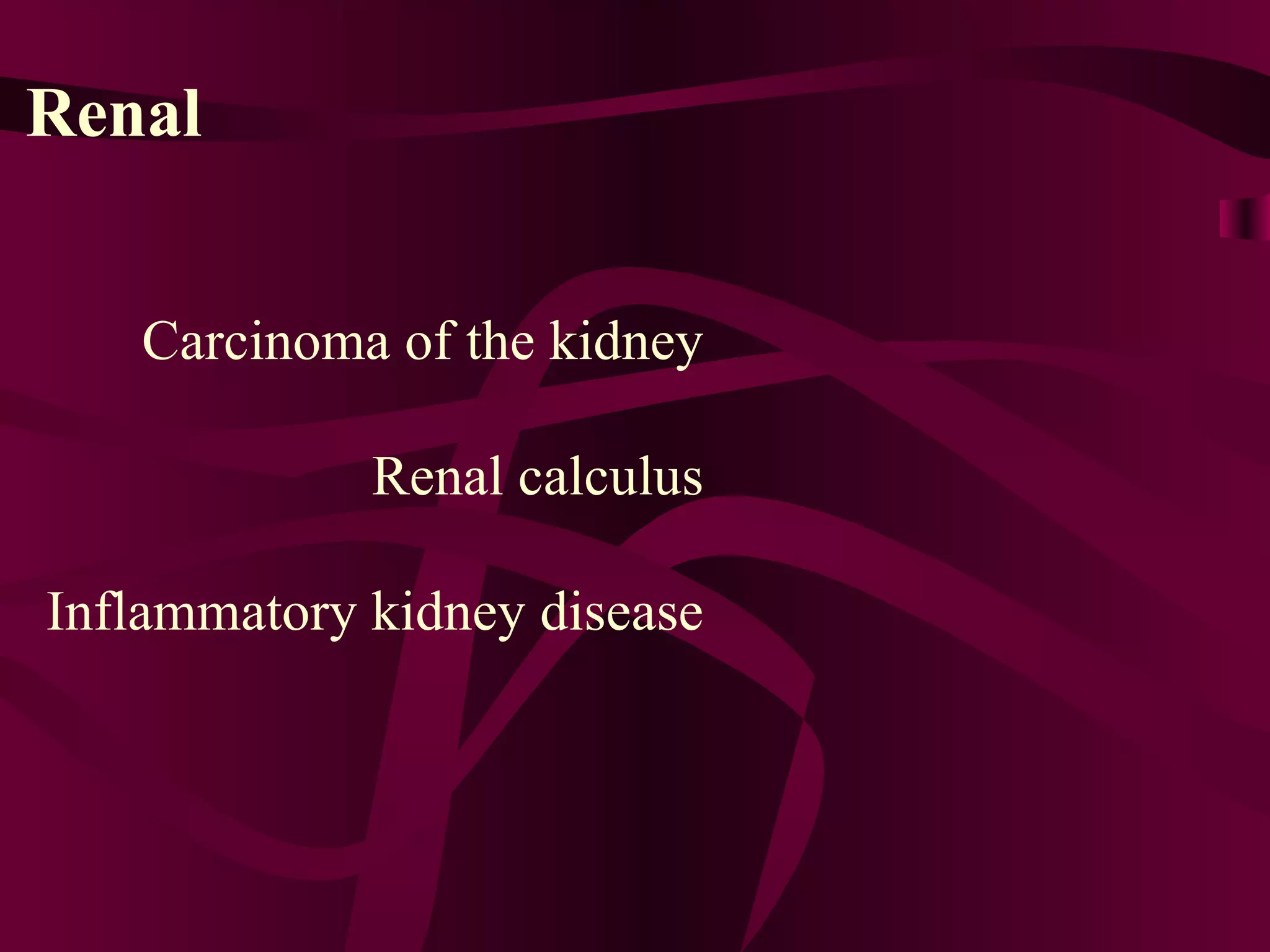 Renal

Carcinoma of the kidney

Renal calculus

Inflammatory kidney disease